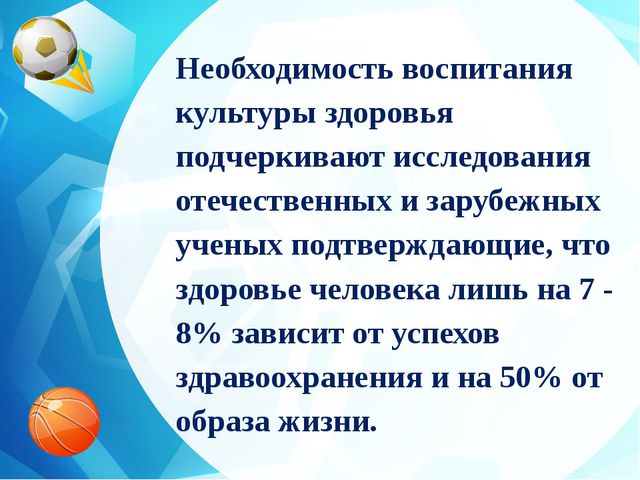 Необходимость воспитания культуры здоровья подчеркивают исследования отечественных и зарубежных ученых подтверждающие, что здоровье человека лишь на 7 - 8% зависит от успехов здравоохранения и на 50% от образа жизни.